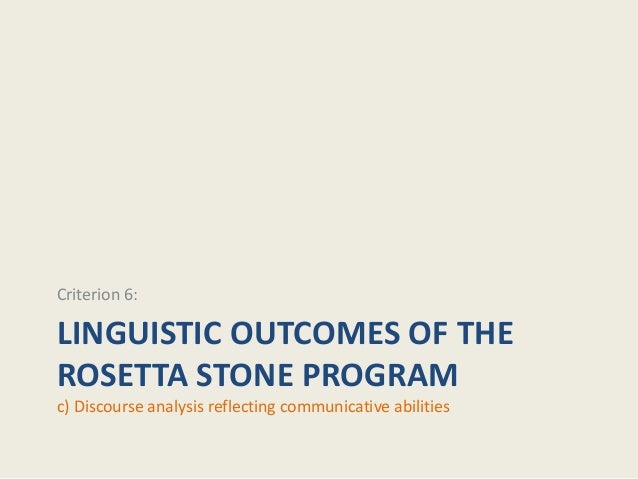 Criterion 6:

LINGUISTIC OUTCOMES OF THE ROSETTA STONE PROGRAM

c) Discourse analysis reflecting communicative abilities